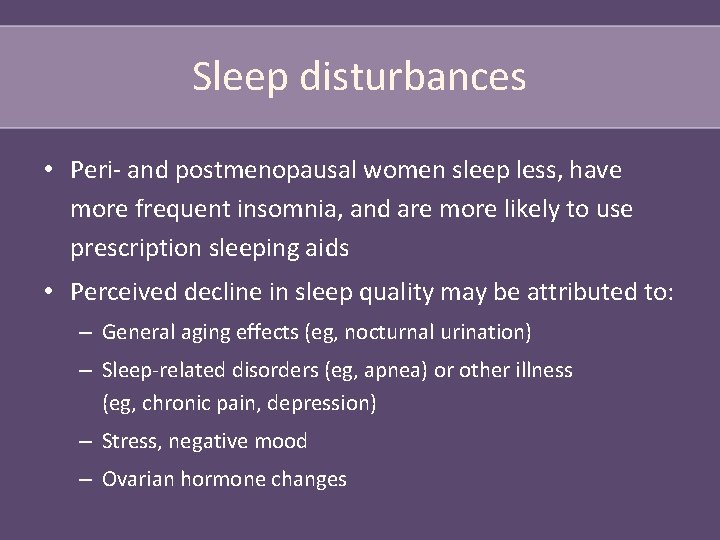 Sleep disturbances

• Peri- and postmenopausal women sleep less, have more frequent insomnia, and are more likely to use prescription sleeping aids

• Perceived decline in sleep quality may be attributed to:

– General aging effects (eg, nocturnal urination)

– Sleep-related disorders (eg, apnea) or other illness (eg, chronic pain, depression)

– Stress, negative mood

– Ovarian hormone changes